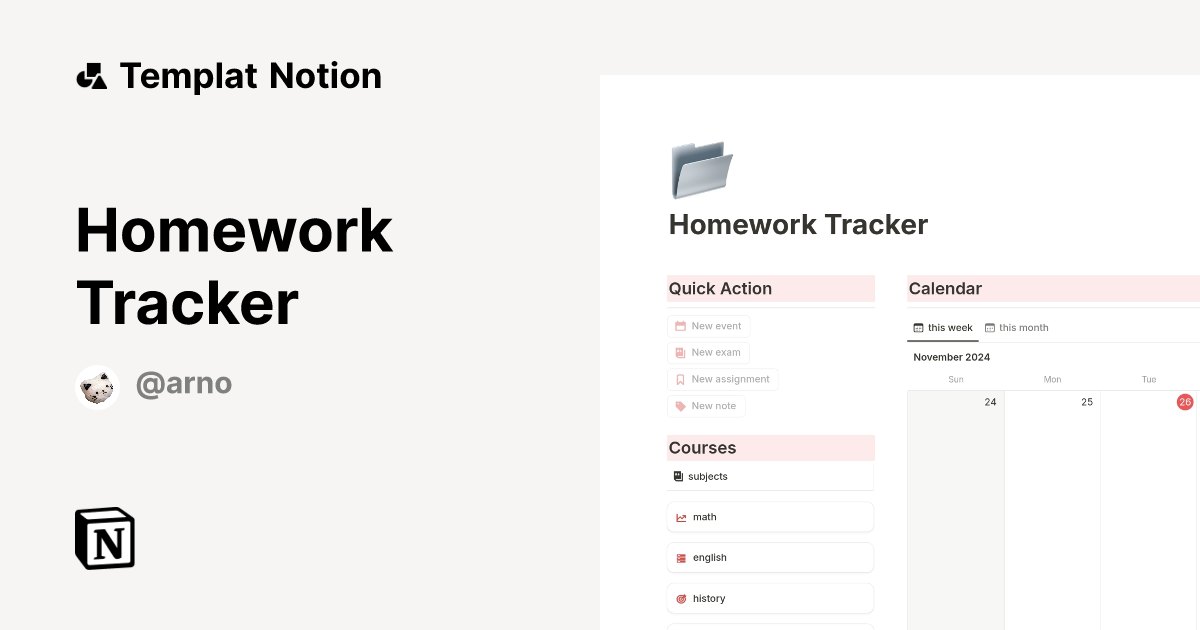 Templat Notion

Homework Tracker

@arno

N

Homework Tracker

Quick Action

New event

New exam

New assignment

New note

Courses

subjects

math

english

history

Calendar

this week

this month

November 2024

| Sun | Mon | Tue |
|---|---|---|
| 24 | 25 | 26 |